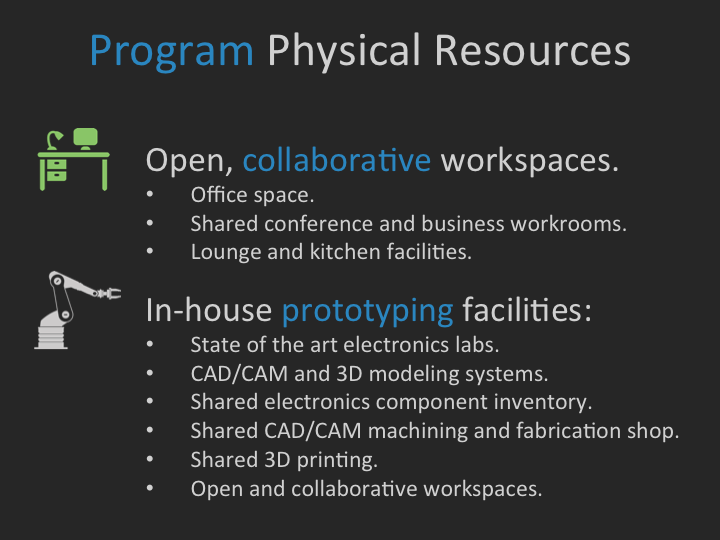 Program Physical Resources

Open, collaborative workspaces.
• Office space.
• Shared conference and business workrooms.
• Lounge and kitchen facilities.

In-house prototyping facilities:
• State of the art electronics labs.
• CAD/CAM and 3D modeling systems.
• Shared electronics component inventory.
• Shared CAD/CAM machining and fabrication shop.
• Shared 3D printing.
• Open and collaborative workspaces.